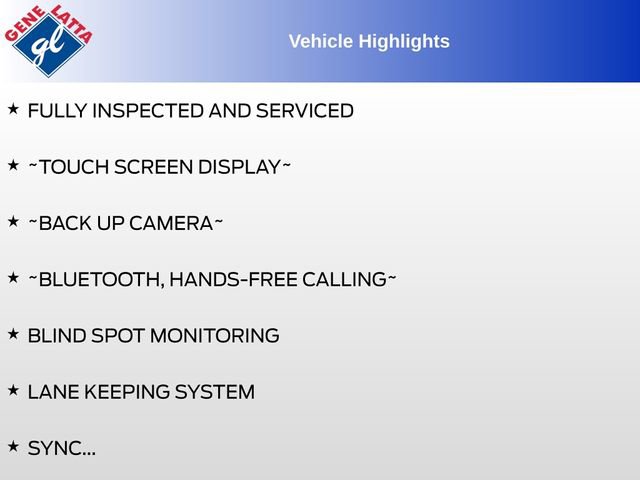 GENE LATTA
gl

Vehicle Highlights

★ FULLY INSPECTED AND SERVICED

★ ~TOUCH SCREEN DISPLAY~

★ ~BACK UP CAMERA~

★ ~BLUETOOTH, HANDS-FREE CALLING~

★ BLIND SPOT MONITORING

★ LANE KEEPING SYSTEM

★ SYNC...